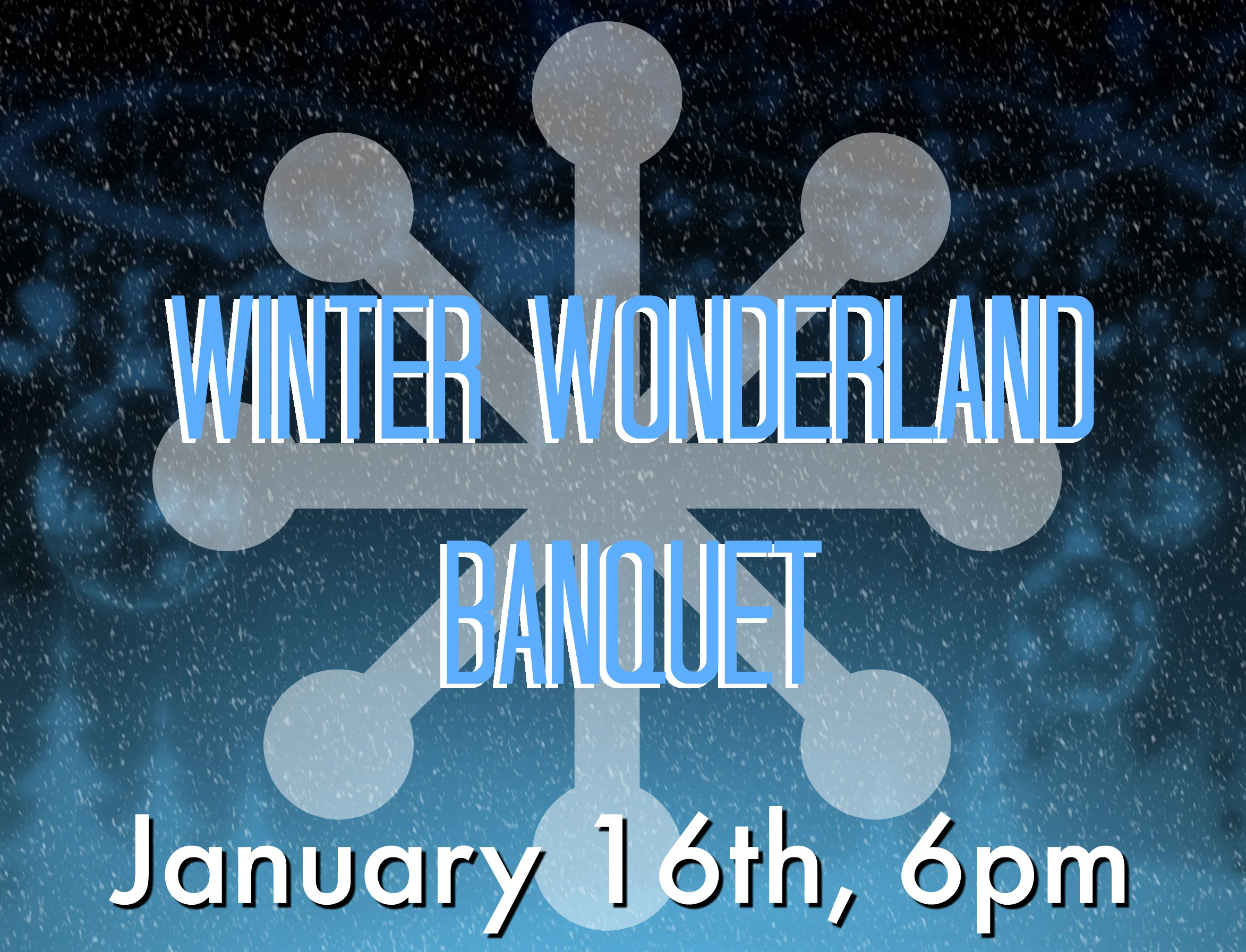 WINTER WONDERLAND
BANQUET

January 16th, 6pm